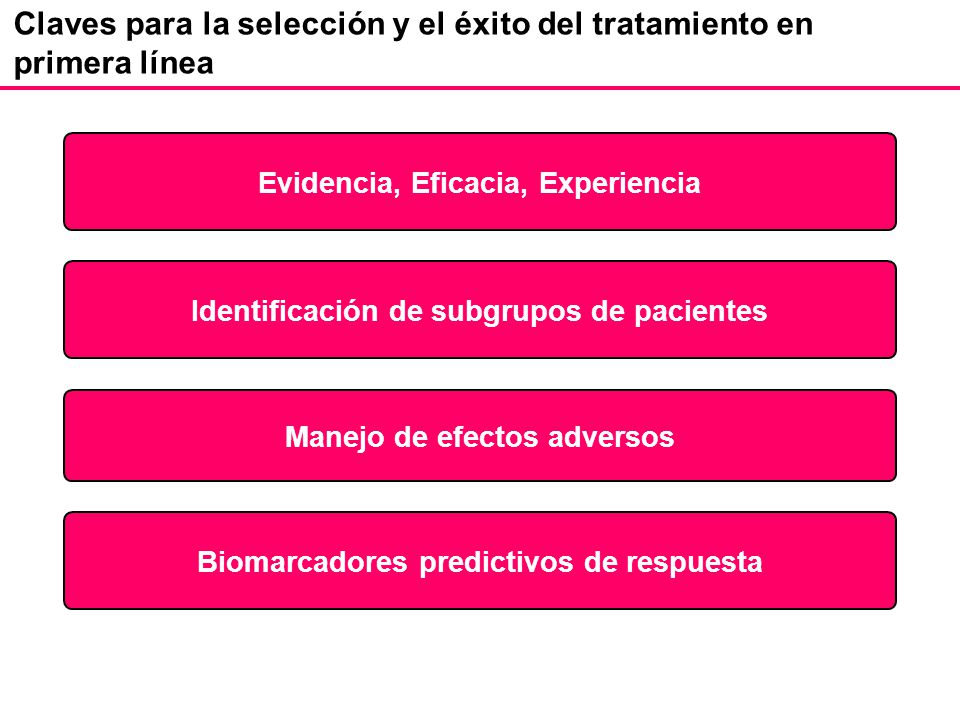 Claves para la selección y el éxito del tratamiento en primera línea

Evidencia, Eficacia, Experiencia

Identificación de subgrupos de pacientes

Manejo de efectos adversos

Biomarcadores predictivos de respuesta